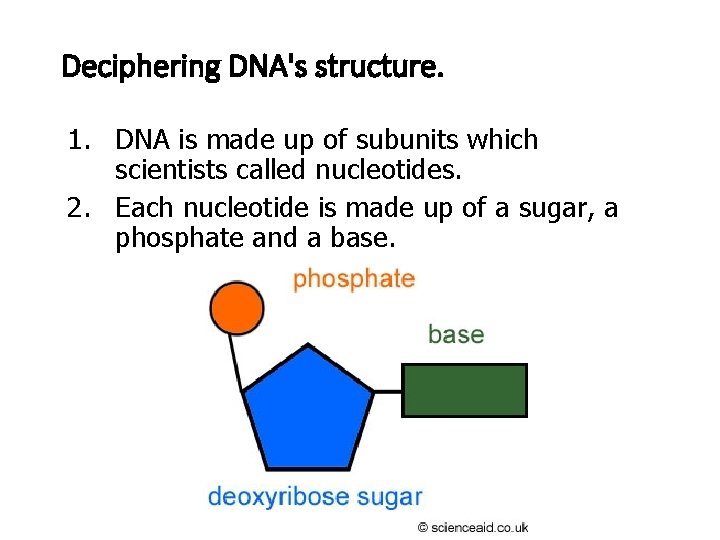 Deciphering DNA's structure.

1. DNA is made up of subunits which scientists called nucleotides.
2. Each nucleotide is made up of a sugar, a phosphate and a base.

phosphate

base

deoxyribose sugar

© scienceaid.co.uk